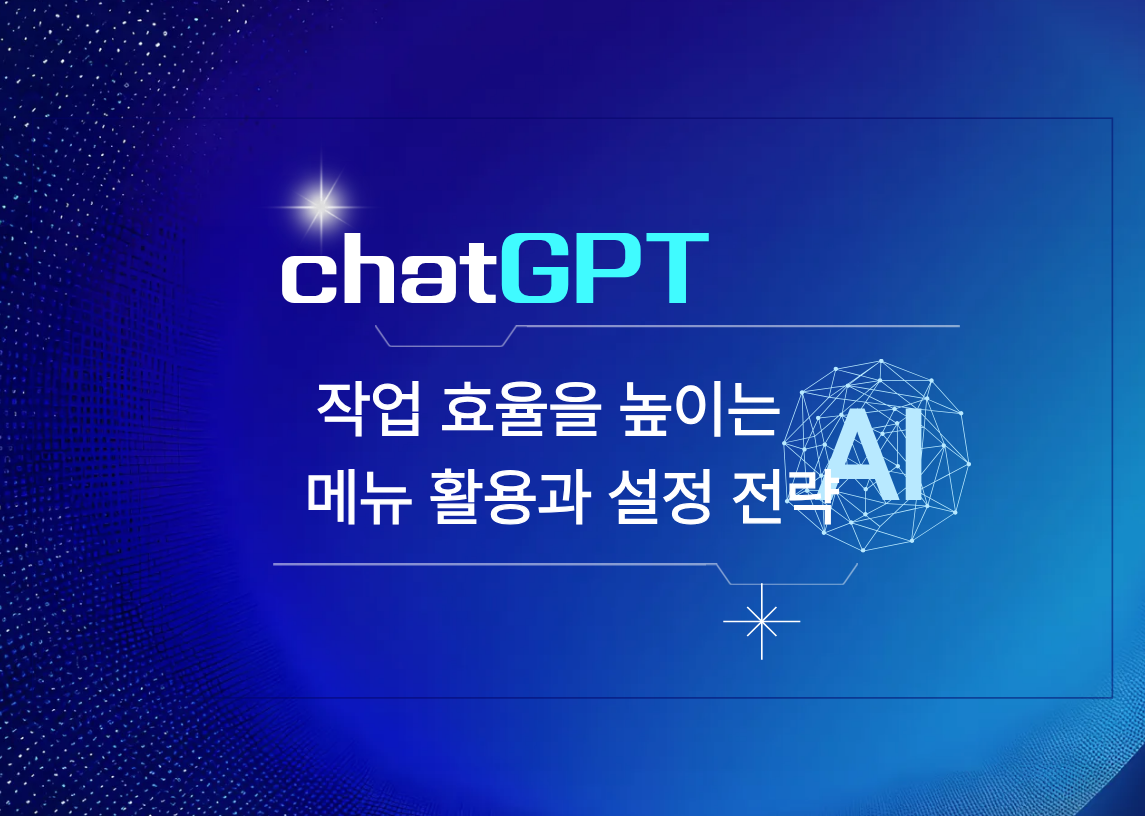 chatGPT

작업 효율을 높이는 메뉴 활용과 설정 전략

AI